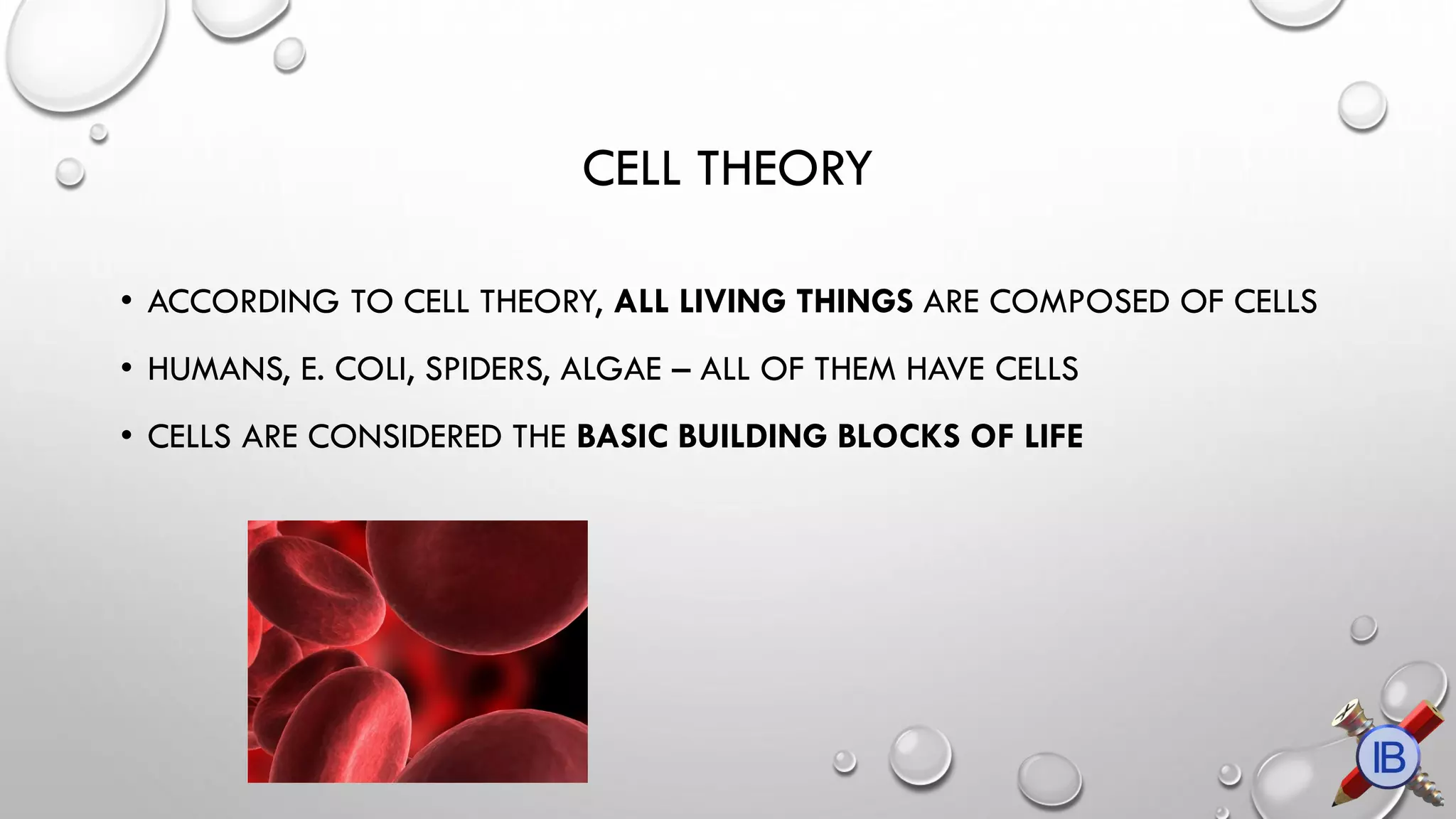 CELL THEORY

• ACCORDING TO CELL THEORY, ALL LIVING THINGS ARE COMPOSED OF CELLS

• HUMANS, E. COLI, SPIDERS, ALGAE – ALL OF THEM HAVE CELLS

• CELLS ARE CONSIDERED THE BASIC BUILDING BLOCKS OF LIFE

IB